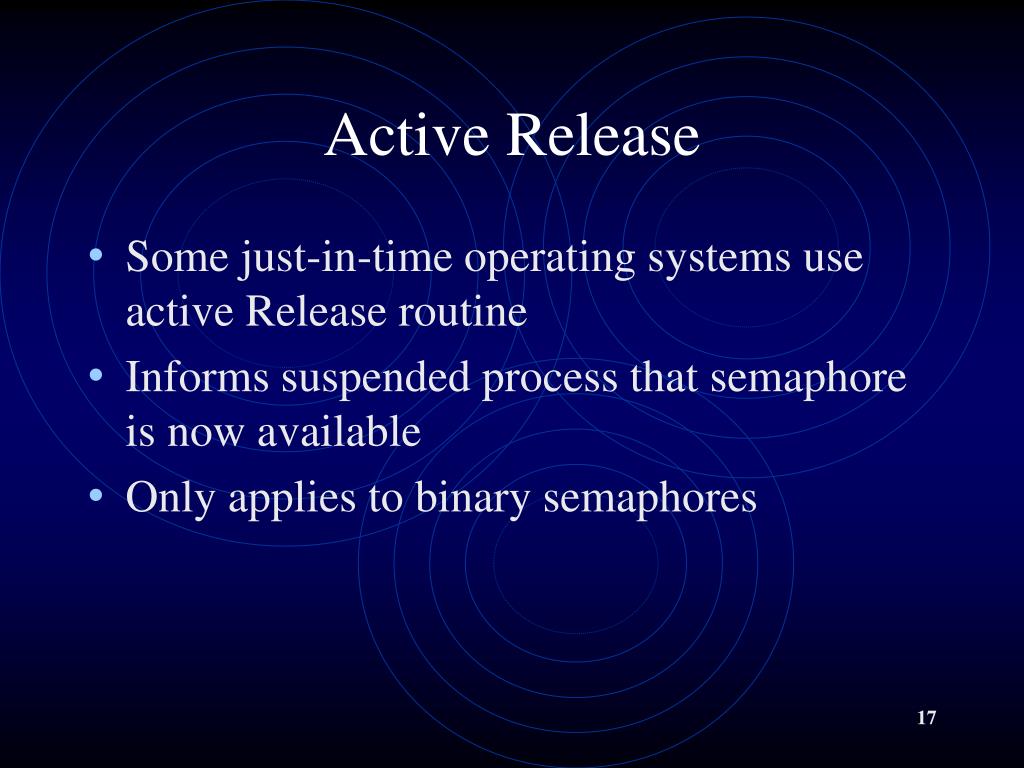 Active Release

• Some just-in-time operating systems use active Release routine
• Informs suspended process that semaphore is now available
• Only applies to binary semaphores

17